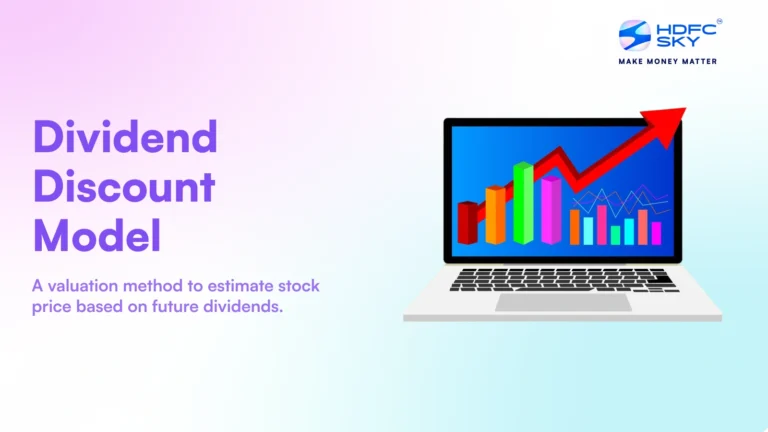 HDFC SKY®
MAKE MONEY MATTER

Dividend Discount Model

A valuation method to estimate stock price based on future dividends.